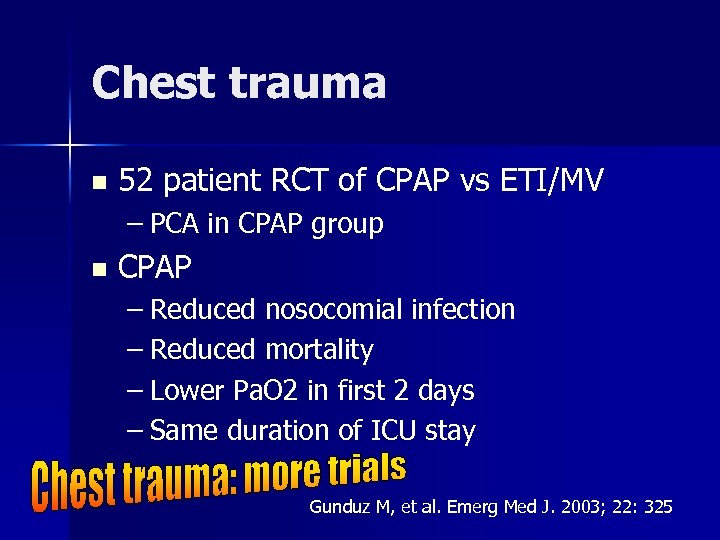 Chest trauma

- 52 patient RCT of CPAP vs ETI/MV
  – PCA in CPAP group
- CPAP
  – Reduced nosocomial infection
  – Reduced mortality
  – Lower PaO2 in first 2 days
  – Same duration of ICU stay

Chest trauma: more trials

Gunduz M, et al. Emerg Med J. 2003; 22: 325